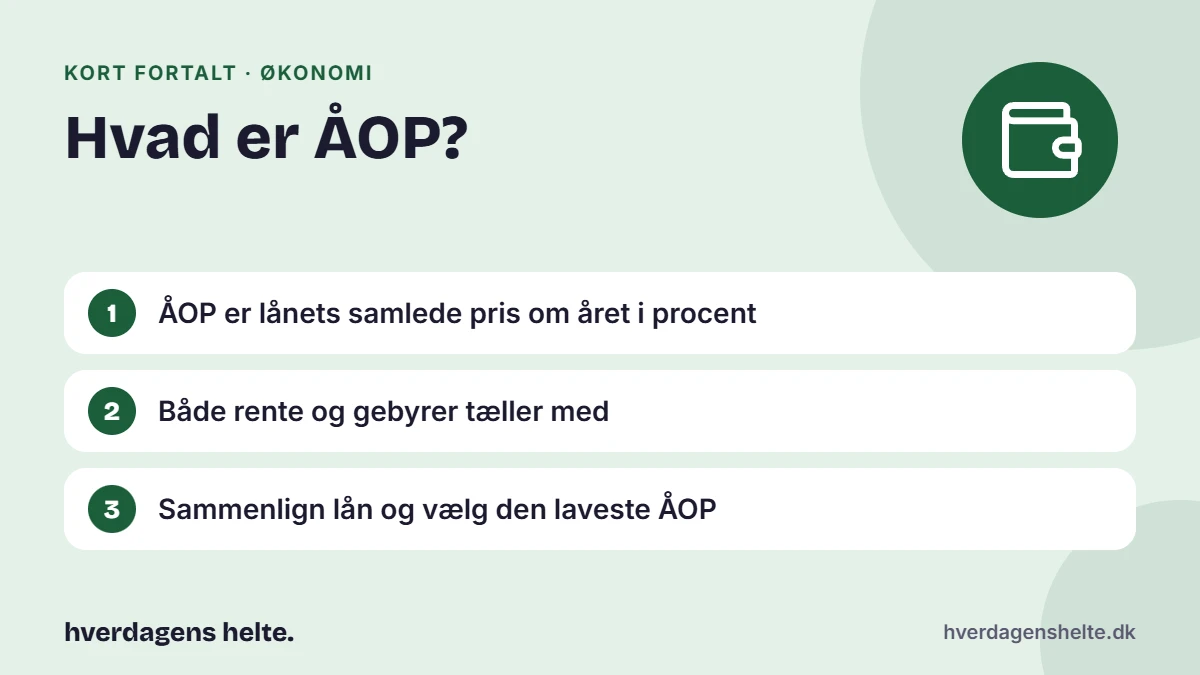 KORT FORTALT · ØKONOMI

Hvad er ÅOP?

1 ÅOP er lånets samlede pris om året i procent

2 Både rente og gebyrer tæller med

3 Sammenlign lån og vælg den laveste ÅOP

hverdagens helte.

hverdagenshelte.dk